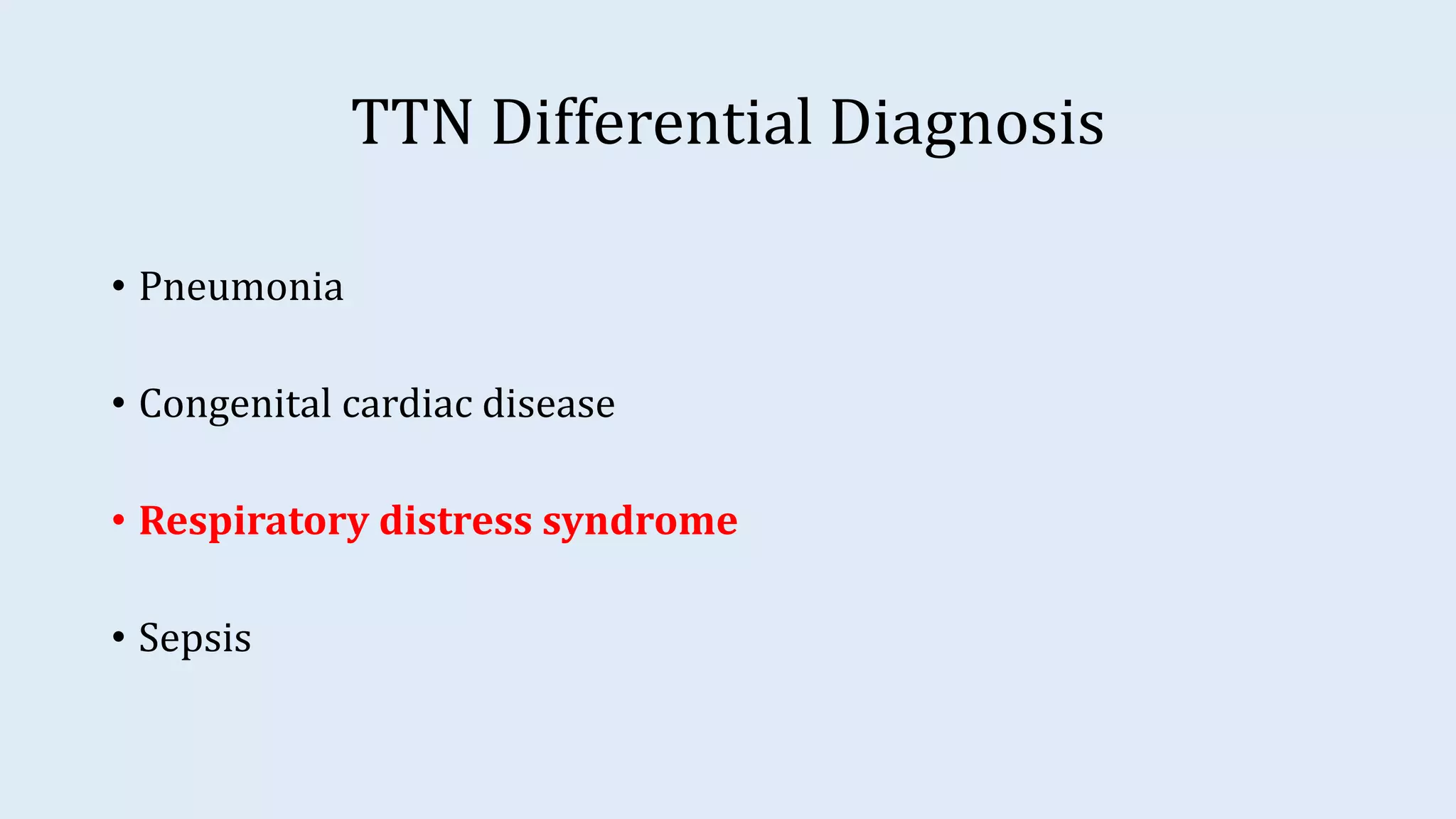 TTN Differential Diagnosis

• Pneumonia

• Congenital cardiac disease

• Respiratory distress syndrome

• Sepsis